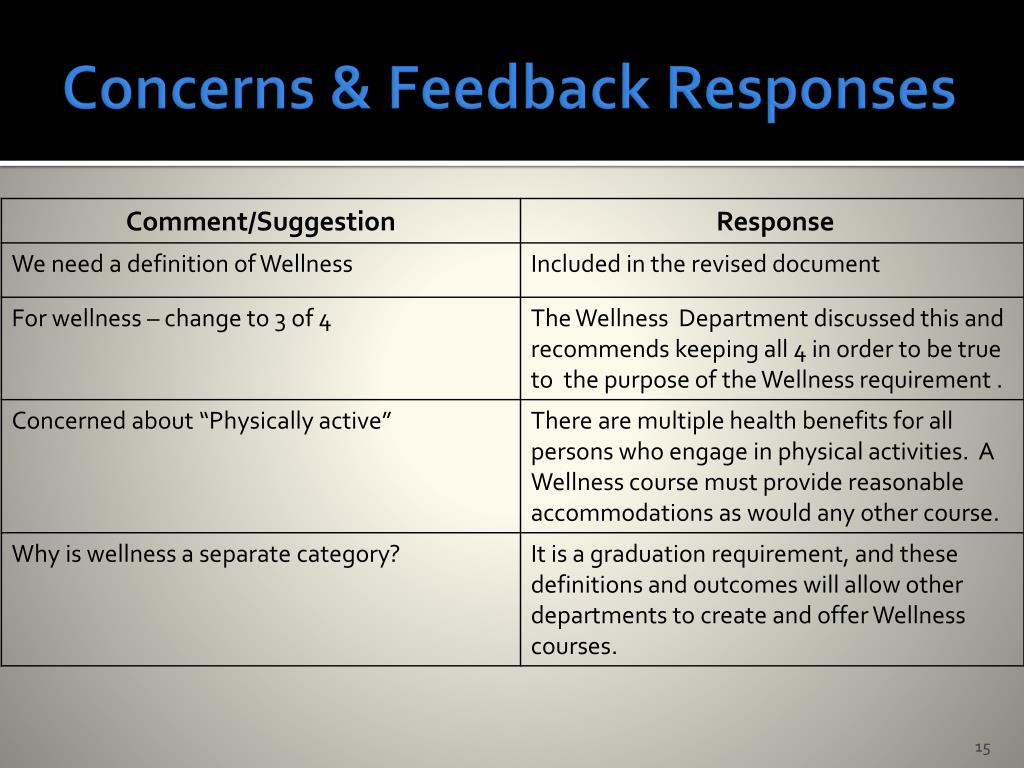 Concerns & Feedback Responses

| Comment/Suggestion | Response |
|---|---|
| We need a definition of Wellness | Included in the revised document |
| For wellness – change to 3 of 4 | The Wellness Department discussed this and recommends keeping all 4 in order to be true to the purpose of the Wellness requirement . |
| Concerned about “Physically active” | There are multiple health benefits for all persons who engage in physical activities. A Wellness course must provide reasonable accommodations as would any other course. |
| Why is wellness a separate category? | It is a graduation requirement, and these definitions and outcomes will allow other departments to create and offer Wellness courses. |

15